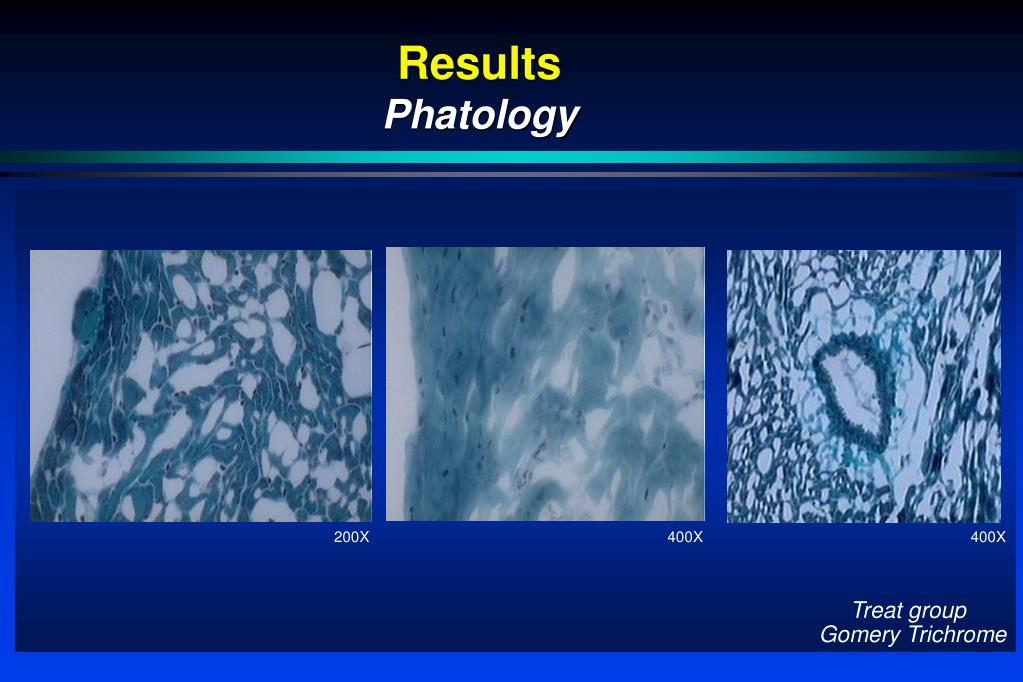 Results
Phatology

200X

400X

400X

Treat group
Gomery Trichrome